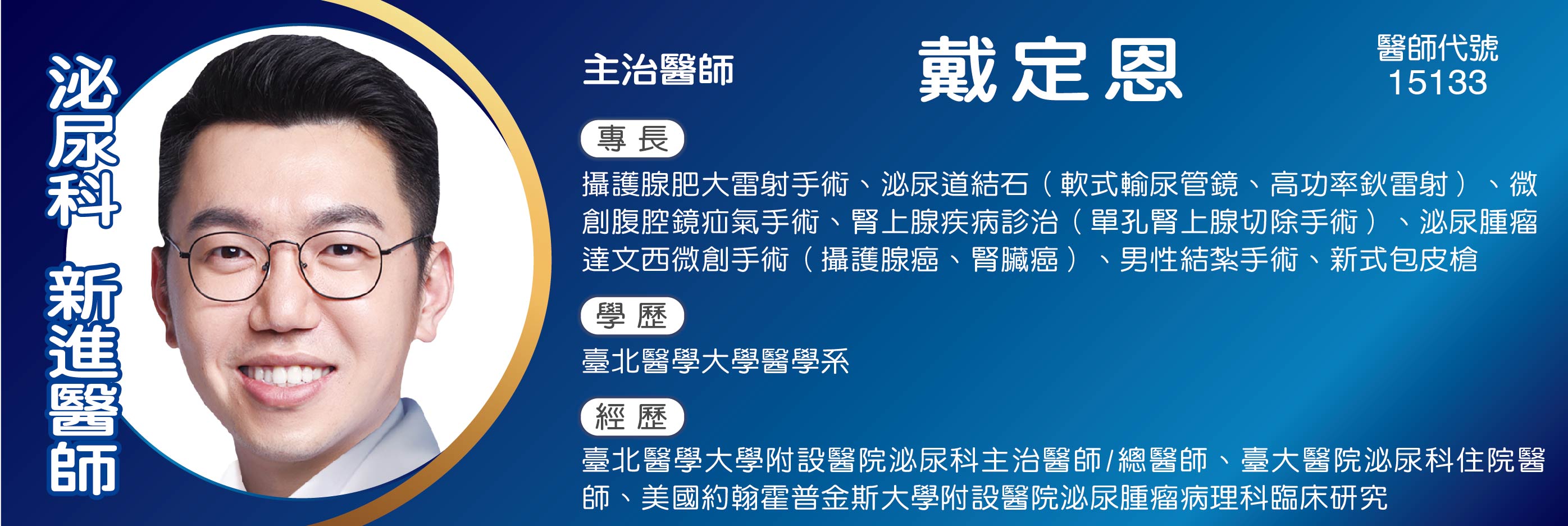 泌尿科 新進醫師

主治醫師

戴定恩

醫師代號
15133

專長

攝護腺肥大雷射手術、泌尿道結石（軟式輸尿管鏡、高功率鈥雷射）、微創腹腔鏡疝氣手術、腎上腺疾病診治（單孔腎上腺切除手術）、泌尿腫瘤達文西微創手術（攝護腺癌、腎臟癌）、男性結紮手術、新式包皮槍

學歷

臺北醫學大學醫學系

經歷

臺北醫學大學附設醫院泌尿科主治醫師/總醫師、臺大醫院泌尿科住院醫師、美國約翰霍普金斯大學附設醫院泌尿腫瘤病理科臨床研究